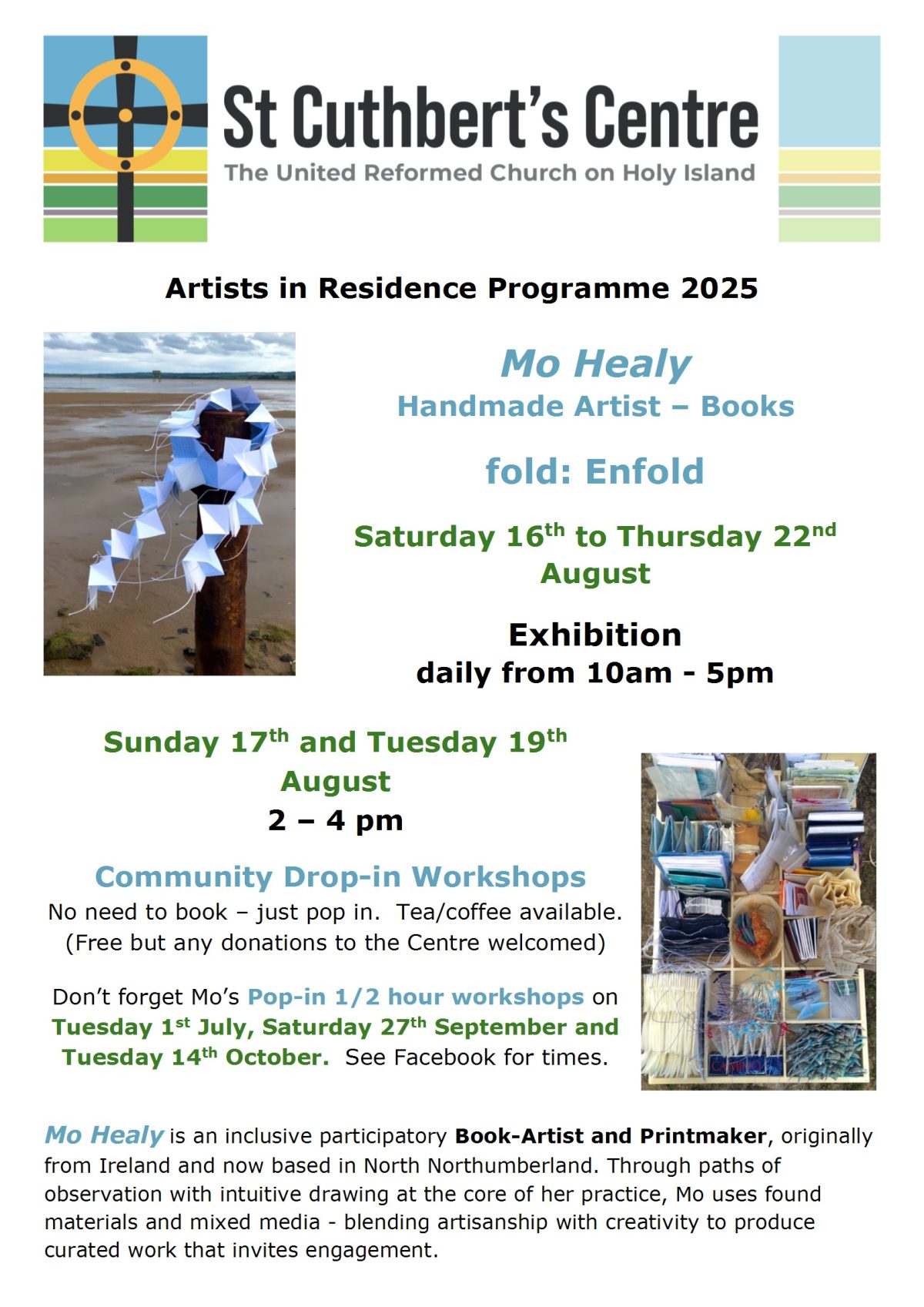 St Cuthbert's Centre
The United Reformed Church on Holy Island

Artists in Residence Programme 2025

Mo Healy
Handmade Artist – Books

fold: Enfold

Saturday 16$^{th}$ to Thursday 22$^{nd}$ August

Exhibition
daily from 10am - 5pm

Sunday 17$^{th}$ and Tuesday 19$^{th}$ August
2 – 4 pm

Community Drop-in Workshops
No need to book – just pop in. Tea/coffee available. (Free but any donations to the Centre welcomed)

Don't forget Mo's Pop-in 1/2 hour workshops on Tuesday 1$^{st}$ July, Saturday 27$^{th}$ September and Tuesday 14$^{th}$ October. See Facebook for times.

Mo Healy is an inclusive participatory Book-Artist and Printmaker, originally from Ireland and now based in North Northumberland. Through paths of observation with intuitive drawing at the core of her practice, Mo uses found materials and mixed media - blending artisanship with creativity to produce curated work that invites engagement.